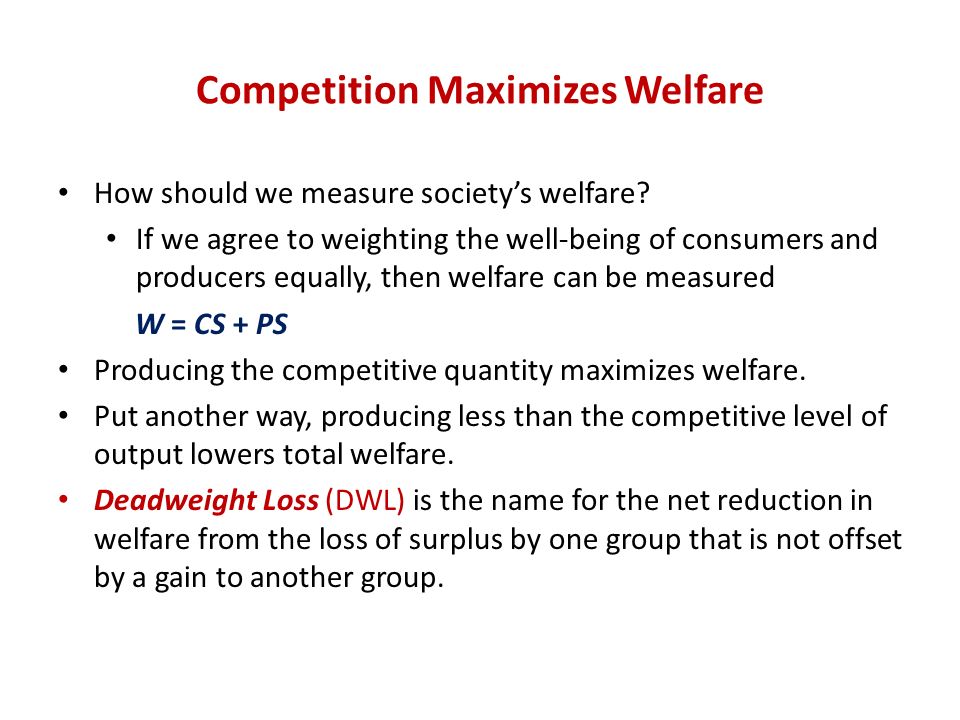 Competition Maximizes Welfare

• How should we measure society's welfare?
 • If we agree to weighting the well-being of consumers and producers equally, then welfare can be measured
 $W = CS + PS$
• Producing the competitive quantity maximizes welfare.
• Put another way, producing less than the competitive level of output lowers total welfare.
• Deadweight Loss (DWL) is the name for the net reduction in welfare from the loss of surplus by one group that is not offset by a gain to another group.